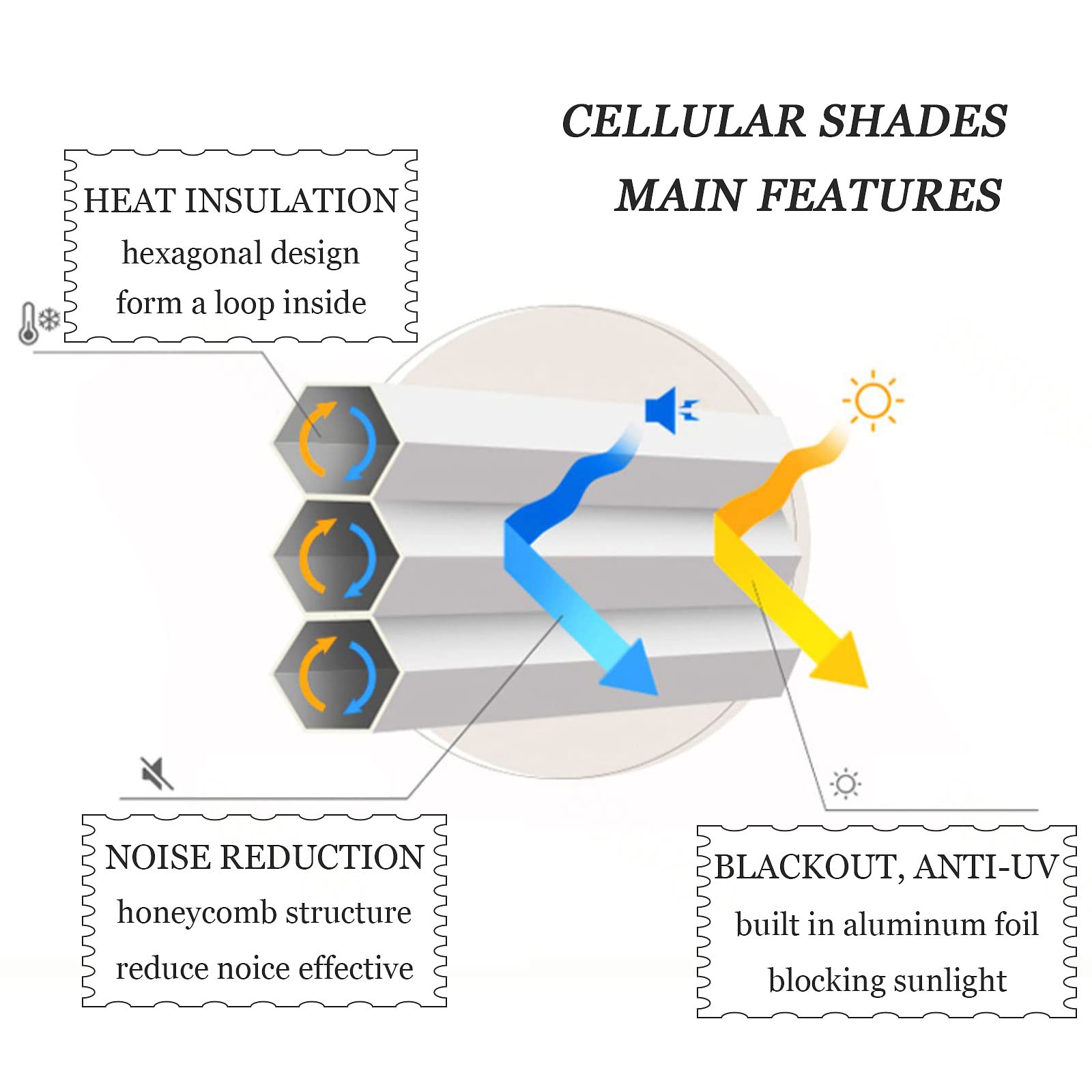 CELLULAR SHADES
MAIN FEATURES

HEAT INSULATION
hexagonal design
form a loop inside

NOISE REDUCTION
honeycomb structure
reduce noice effective

BLACKOUT, ANTI-UV
built in aluminum foil
blocking sunlight